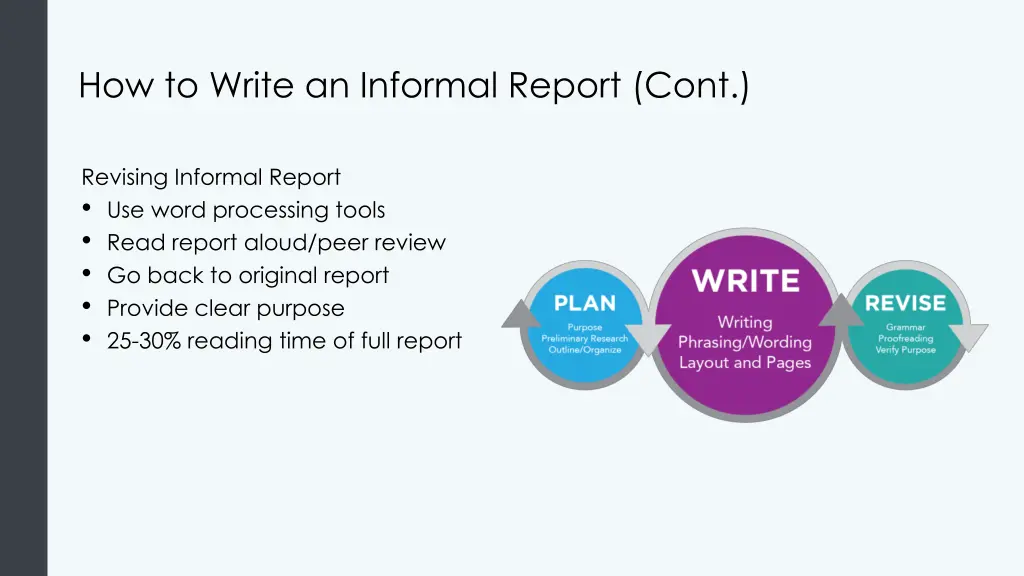 How to Write an Informal Report (Cont.)

Revising Informal Report
• Use word processing tools
• Read report aloud/peer review
• Go back to original report
• Provide clear purpose
• 25-30% reading time of full report

PLAN
Purpose
Preliminary Research
Outline/Organize

WRITE
Writing
Phrasing/Wording
Layout and Pages

REVISE
Grammar
Proofreading
Verify Purpose